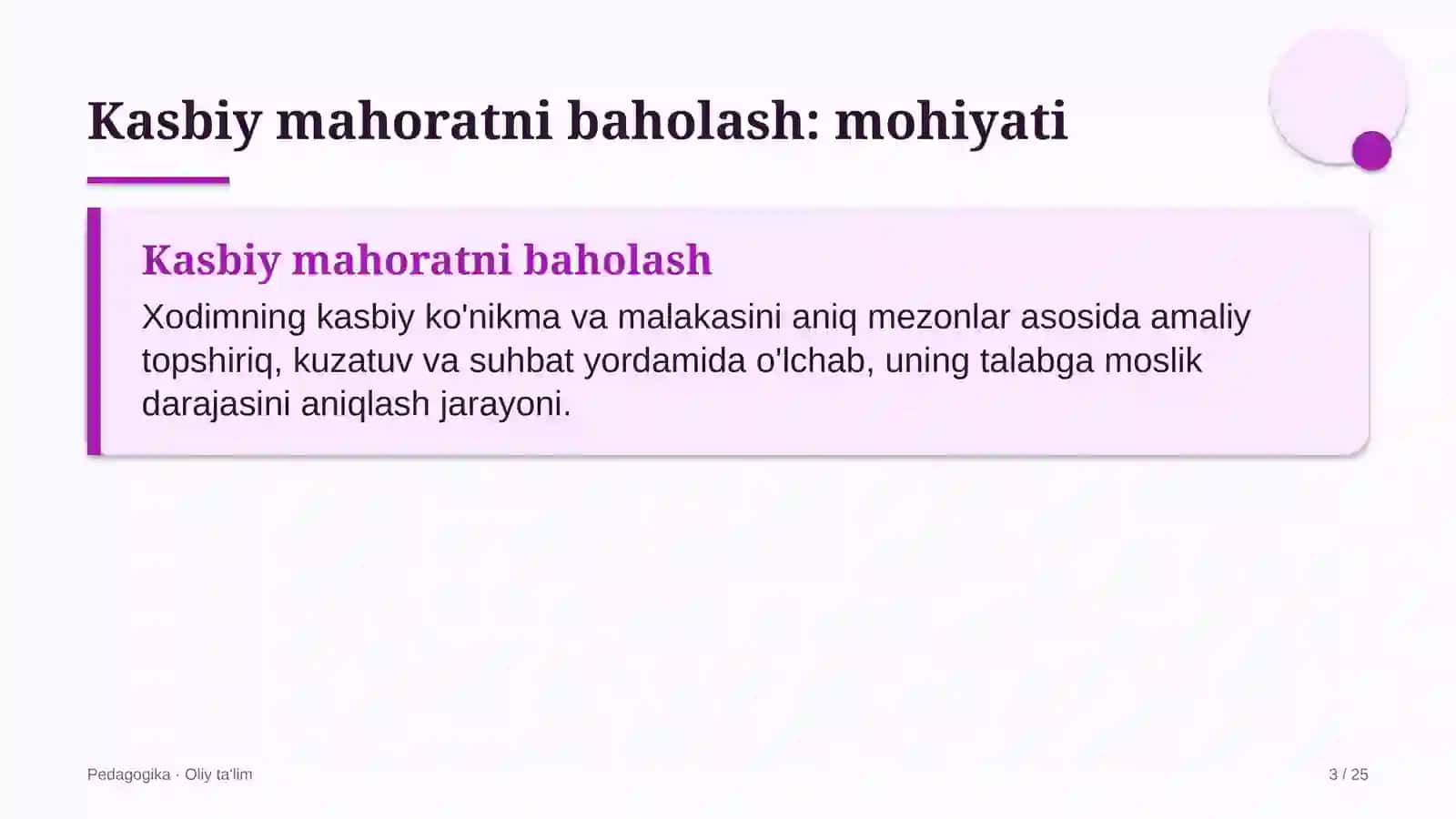 Kasbiy mahoratni baholash: mohiyati

Kasbiy mahoratni baholash

Xodimning kasbiy ko'nikma va malakasini aniq mezonlar asosida amaliy topshiriq, kuzatuv va suhbat yordamida o'lchab, uning talabga moslik darajasini aniqlash jarayoni.

Pedagogika · Oliy ta'lim

3 / 25